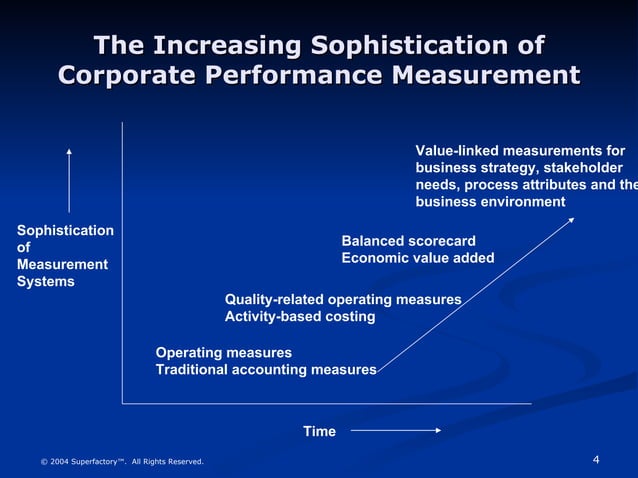 The Increasing Sophistication of Corporate Performance Measurement

Sophistication of Measurement Systems

Value-linked measurements for business strategy, stakeholder needs, process attributes and the business environment

Balanced scorecard
Economic value added

Quality-related operating measures
Activity-based costing

Operating measures
Traditional accounting measures

Time

© 2004 Superfactory™. All Rights Reserved.

4